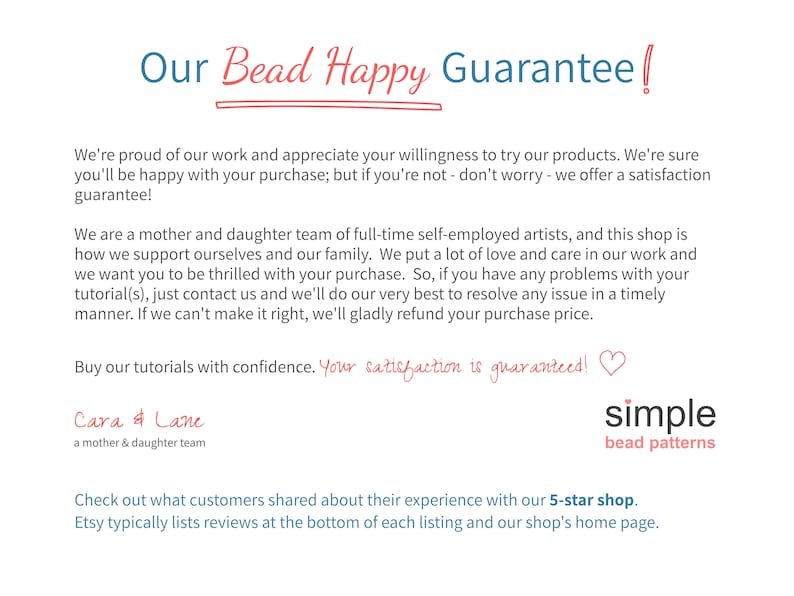 Our Bead Happy Guarantee!

We're proud of our work and appreciate your willingness to try our products. We're sure you'll be happy with your purchase; but if you're not - don't worry - we offer a satisfaction guarantee!

We are a mother and daughter team of full-time self-employed artists, and this shop is how we support ourselves and our family. We put a lot of love and care in our work and we want you to be thrilled with your purchase. So, if you have any problems with your tutorial(s), just contact us and we'll do our very best to resolve any issue in a timely manner. If we can't make it right, we'll gladly refund your purchase price.

Buy our tutorials with confidence. Your satisfaction is guaranteed!

Cara & Lane
a mother & daughter team

simple
bead patterns

Check out what customers shared about their experience with our 5-star shop.
Etsy typically lists reviews at the bottom of each listing and our shop's home page.